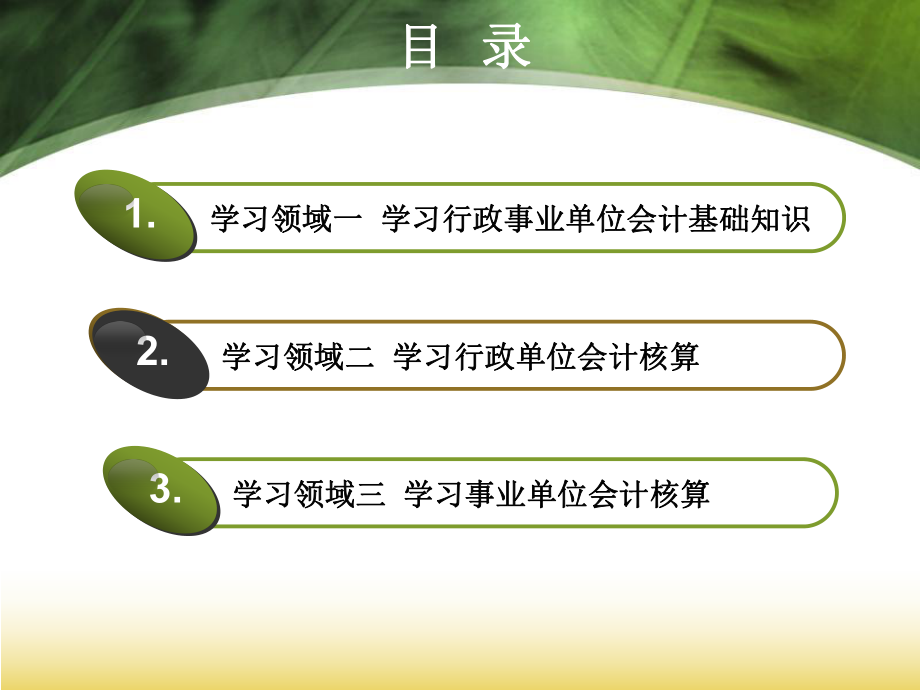 目 录

1. 学习领域一 学习行政事业单位会计基础知识

2. 学习领域二 学习行政单位会计核算

3. 学习领域三 学习事业单位会计核算